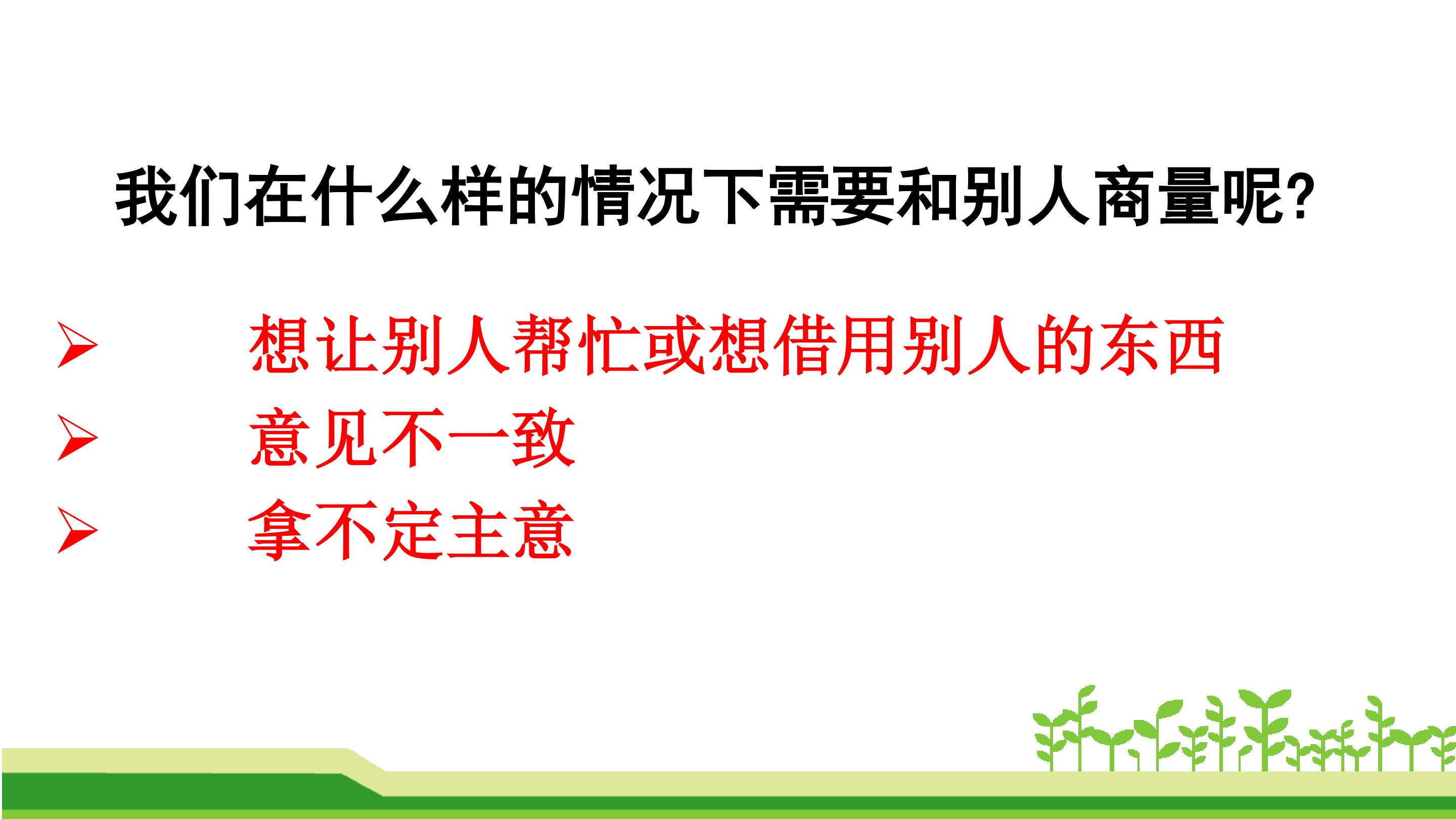 我们在什么样的情况下需要和别人商量呢?

➢ 想让别人帮忙或想借用别人的东西
➢ 意见不一致
➢ 拿不定主意